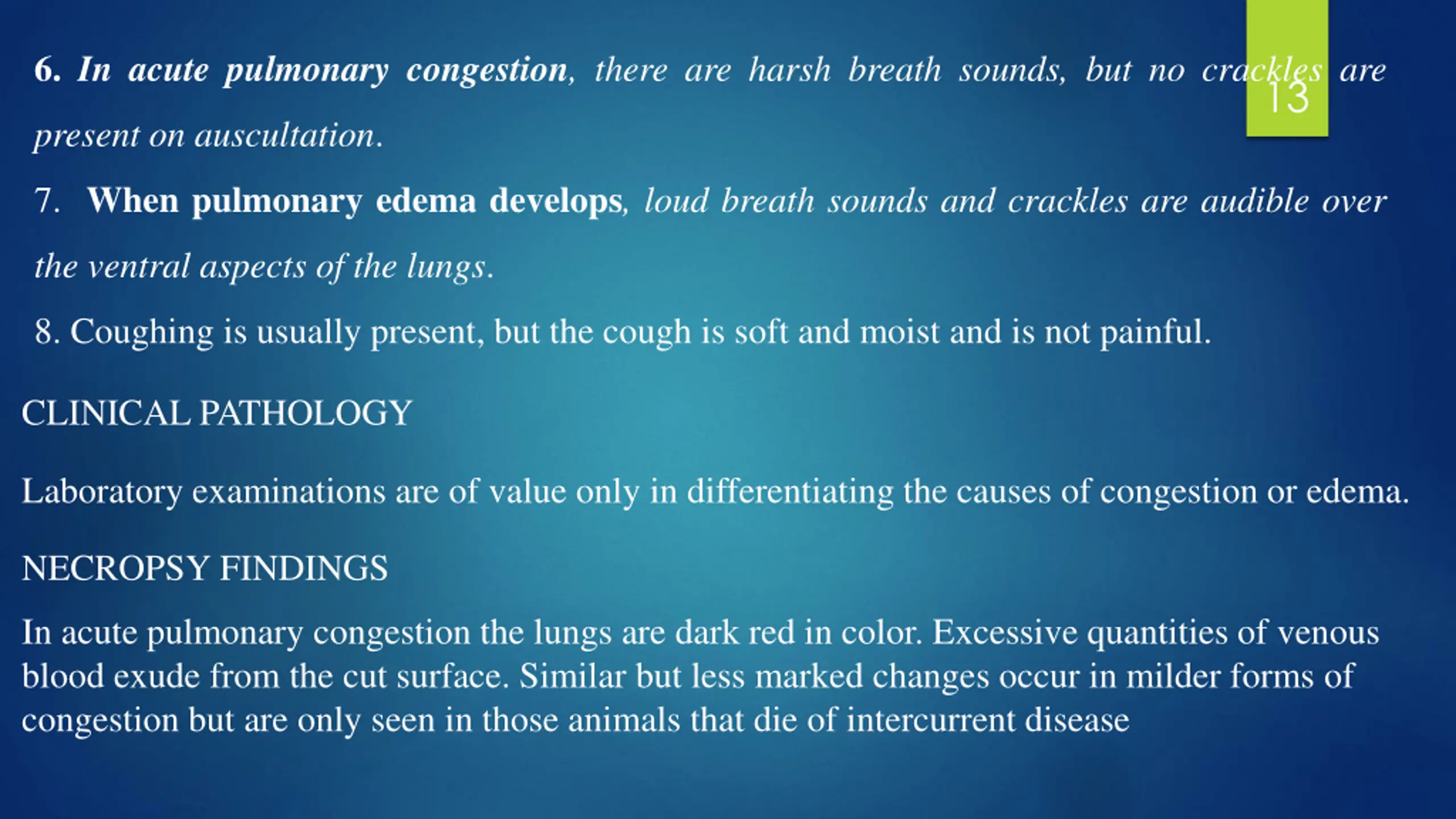 13

6. In acute pulmonary congestion, there are harsh breath sounds, but no crackles are present on auscultation.

7. When pulmonary edema develops, loud breath sounds and crackles are audible over the ventral aspects of the lungs.

8. Coughing is usually present, but the cough is soft and moist and is not painful.

CLINICAL PATHOLOGY

Laboratory examinations are of value only in differentiating the causes of congestion or edema.

NECROPSY FINDINGS

In acute pulmonary congestion the lungs are dark red in color. Excessive quantities of venous blood exude from the cut surface. Similar but less marked changes occur in milder forms of congestion but are only seen in those animals that die of intercurrent disease